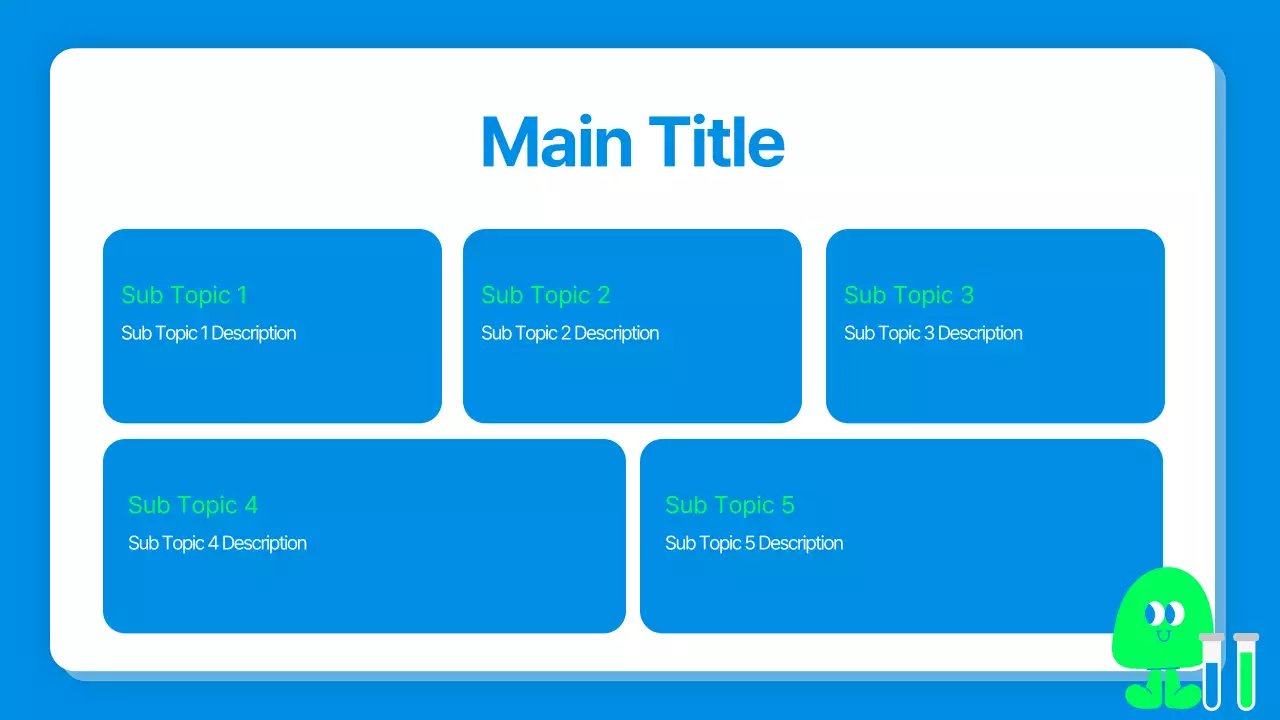 Main Title

Sub Topic 1
Sub Topic 1 Description

Sub Topic 2
Sub Topic 2 Description

Sub Topic 3
Sub Topic 3 Description

Sub Topic 4
Sub Topic 4 Description

Sub Topic 5
Sub Topic 5 Description